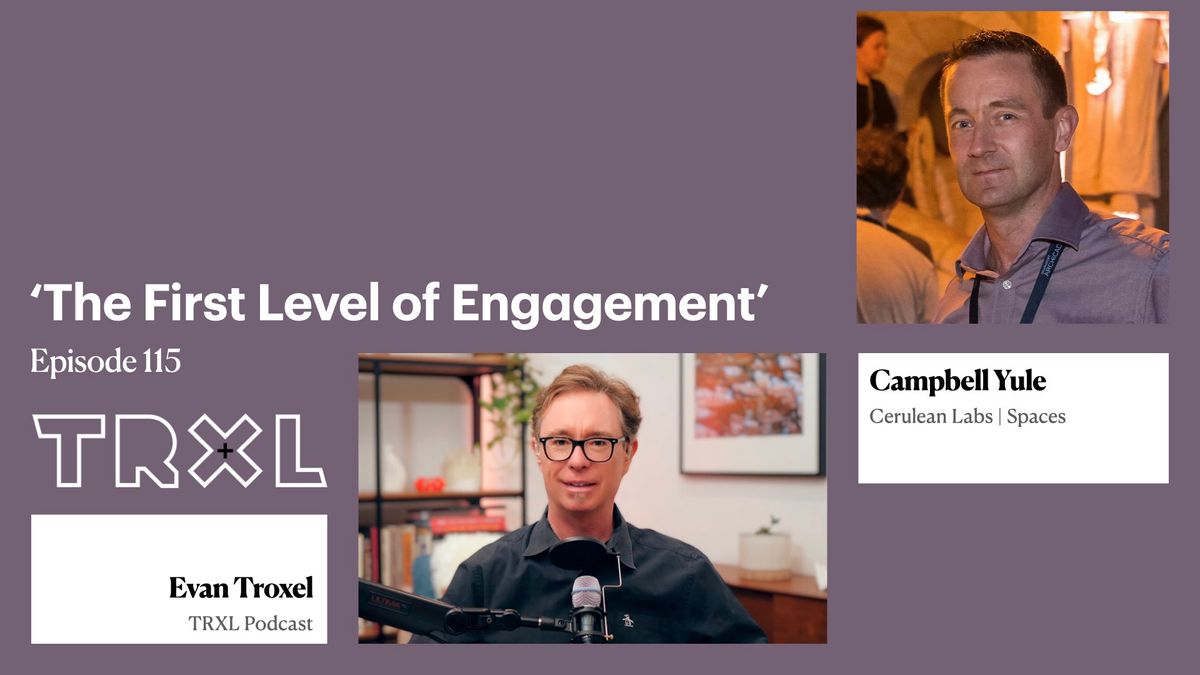 ‘The First Level of Engagement’

Episode 115

TRXL

Evan Troxel
TRXL Podcast

Campbell Yule
Cerulean Labs | Spaces